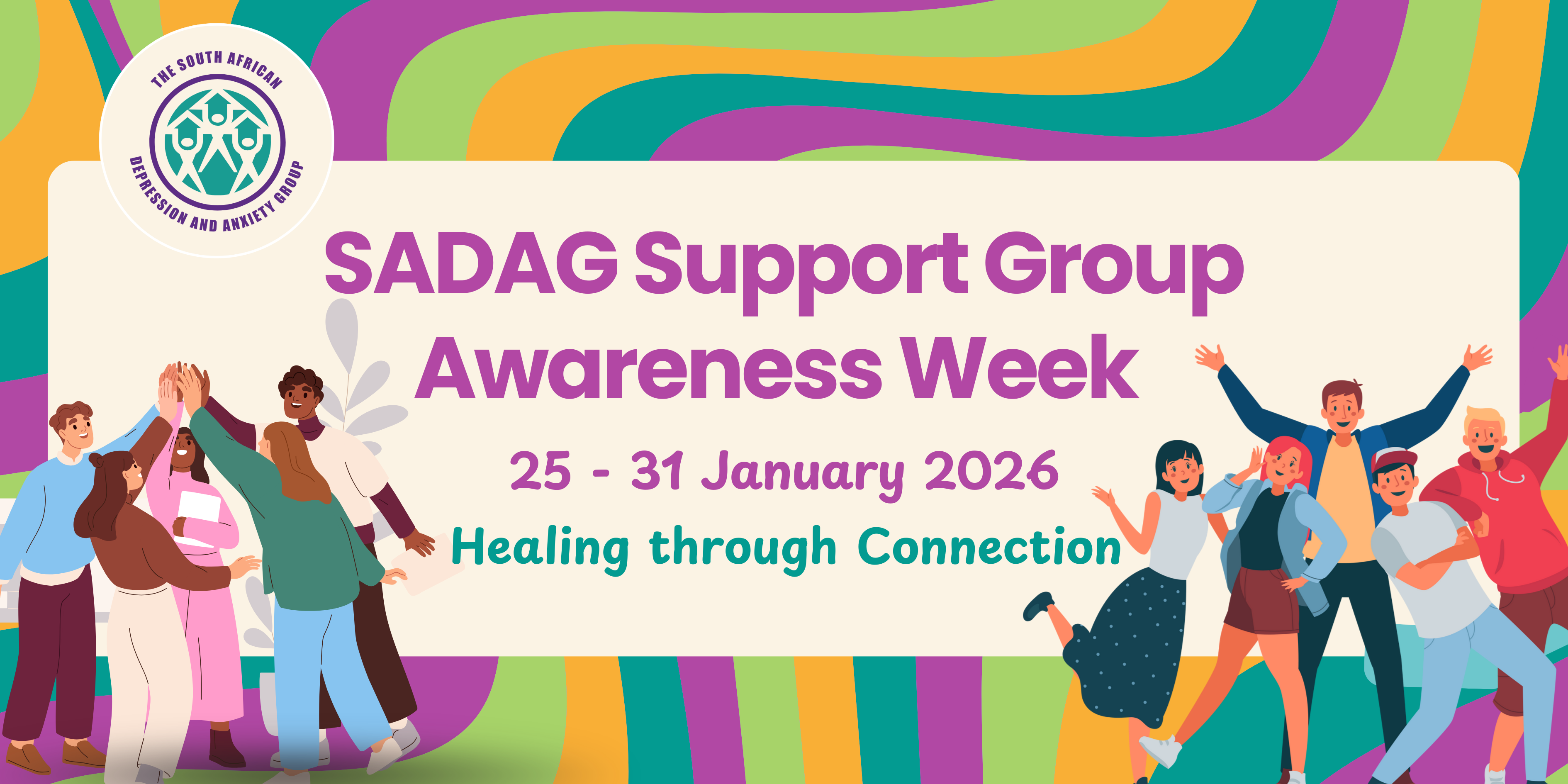 THE SOUTH AFRICAN
DEPRESSION AND ANXIETY GROUP

SADAG Support Group Awareness Week

25 - 31 January 2026

Healing through Connection